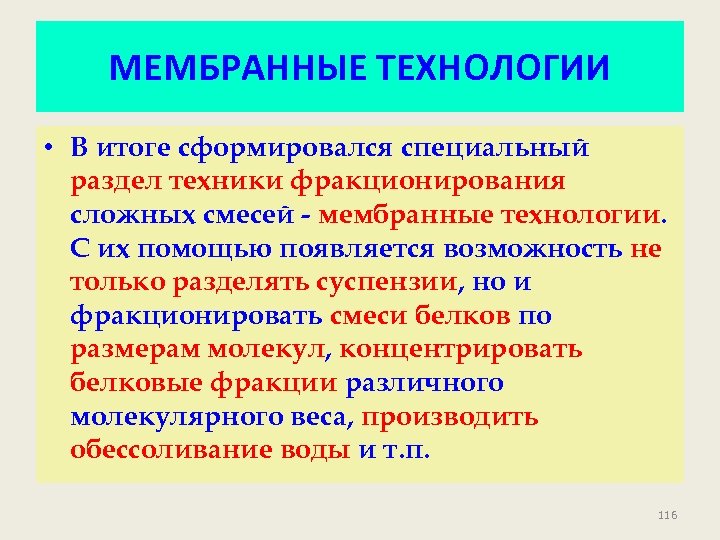 МЕМБРАННЫЕ ТЕХНОЛОГИИ

• В итоге сформировался специальный раздел техники фракционирования сложных смесей - мембранные технологии. С их помощью появляется возможность не только разделять суспензии, но и фракционировать смеси белков по размерам молекул, концентрировать белковые фракции различного молекулярного веса, производить обессоливание воды и т.п.

116